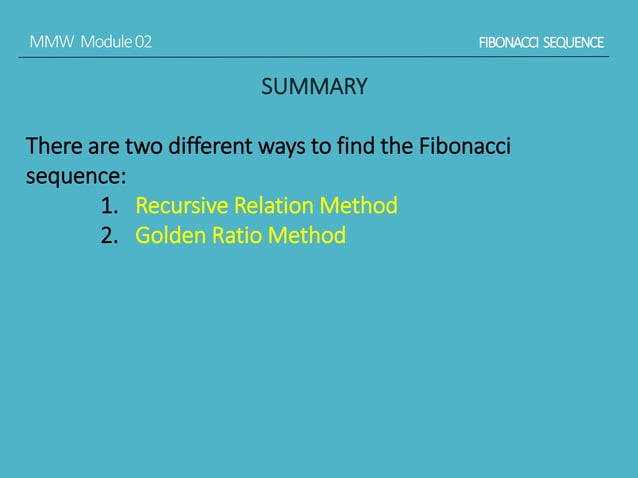 MMW Module 02

FIBONACCI SEQUENCE

SUMMARY

There are two different ways to find the Fibonacci sequence:

1. Recursive Relation Method
2. Golden Ratio Method